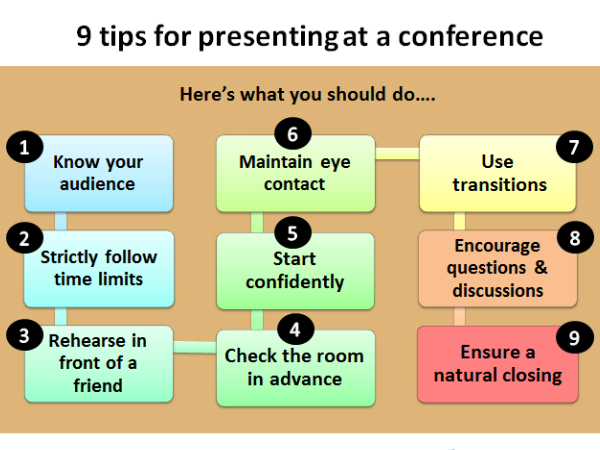 9 tips for presenting at a conference

Here's what you should do....

1
Know your audience

2
Strictly follow time limits

3
Rehearse in front of a friend

4
Check the room in advance

5
Start confidently

6
Maintain eye contact

7
Use transitions

8
Encourage questions & discussions

9
Ensure a natural closing